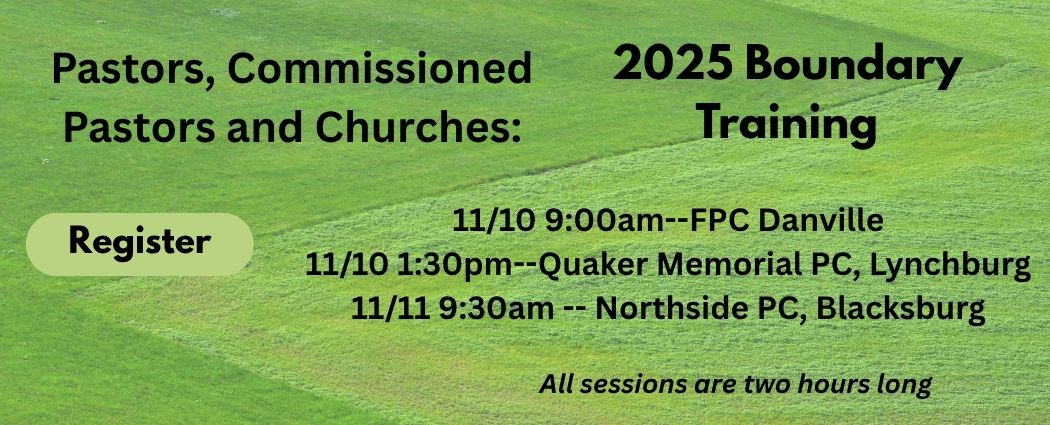 Pastors, Commissioned Pastors and Churches:

2025 Boundary Training

Register

11/10 9:00am--FPC Danville
11/10 1:30pm--Quaker Memorial PC, Lynchburg
11/11 9:30am -- Northside PC, Blacksburg

All sessions are two hours long